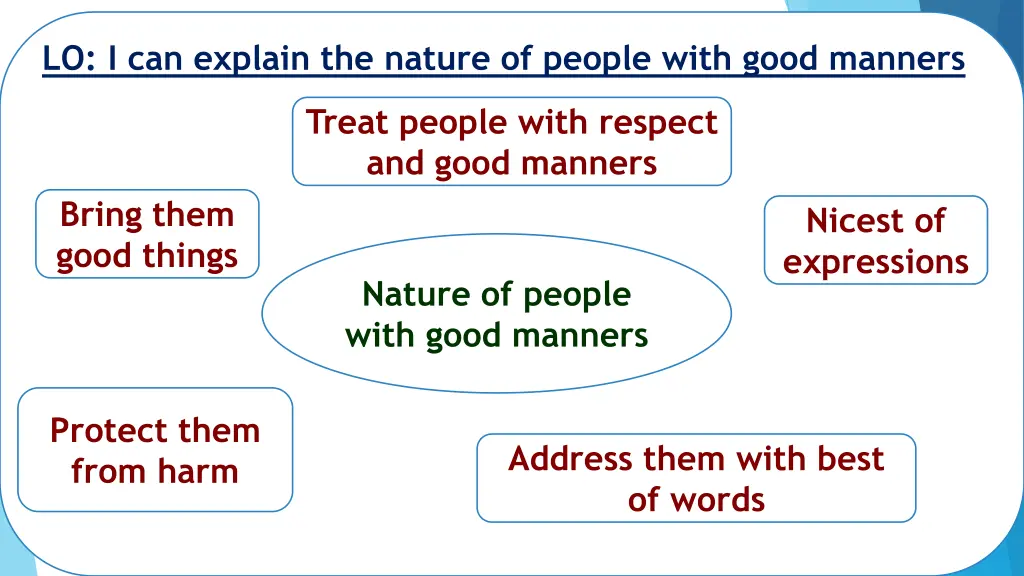 LO: I can explain the nature of people with good manners

Treat people with respect and good manners

Bring them good things

Nicest of expressions

Nature of people with good manners

Protect them from harm

Address them with best of words